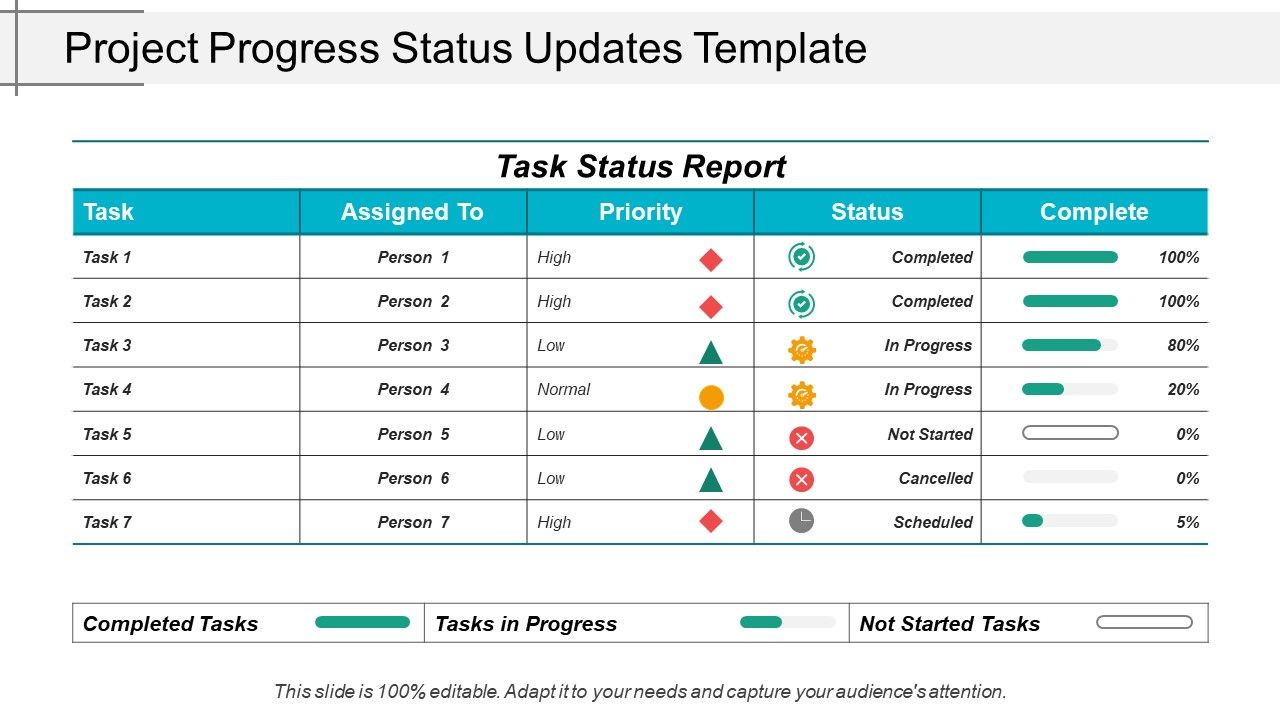 Project Progress Status Updates Template

Task Status Report

| Task | Assigned To | Priority | Status | Complete |
|---|---|---|---|---|
| Task 1 | Person 1 | High | Completed | 100% |
| Task 2 | Person 2 | High | Completed | 100% |
| Task 3 | Person 3 | Low | In Progress | 80% |
| Task 4 | Person 4 | Normal | In Progress | 20% |
| Task 5 | Person 5 | Low | Not Started | 0% |
| Task 6 | Person 6 | Low | Cancelled | 0% |
| Task 7 | Person 7 | High | Scheduled | 5% |

| Completed Tasks | Tasks in Progress | Not Started Tasks |
|---|---|---|

This slide is 100% editable. Adapt it to your needs and capture your audience's attention.